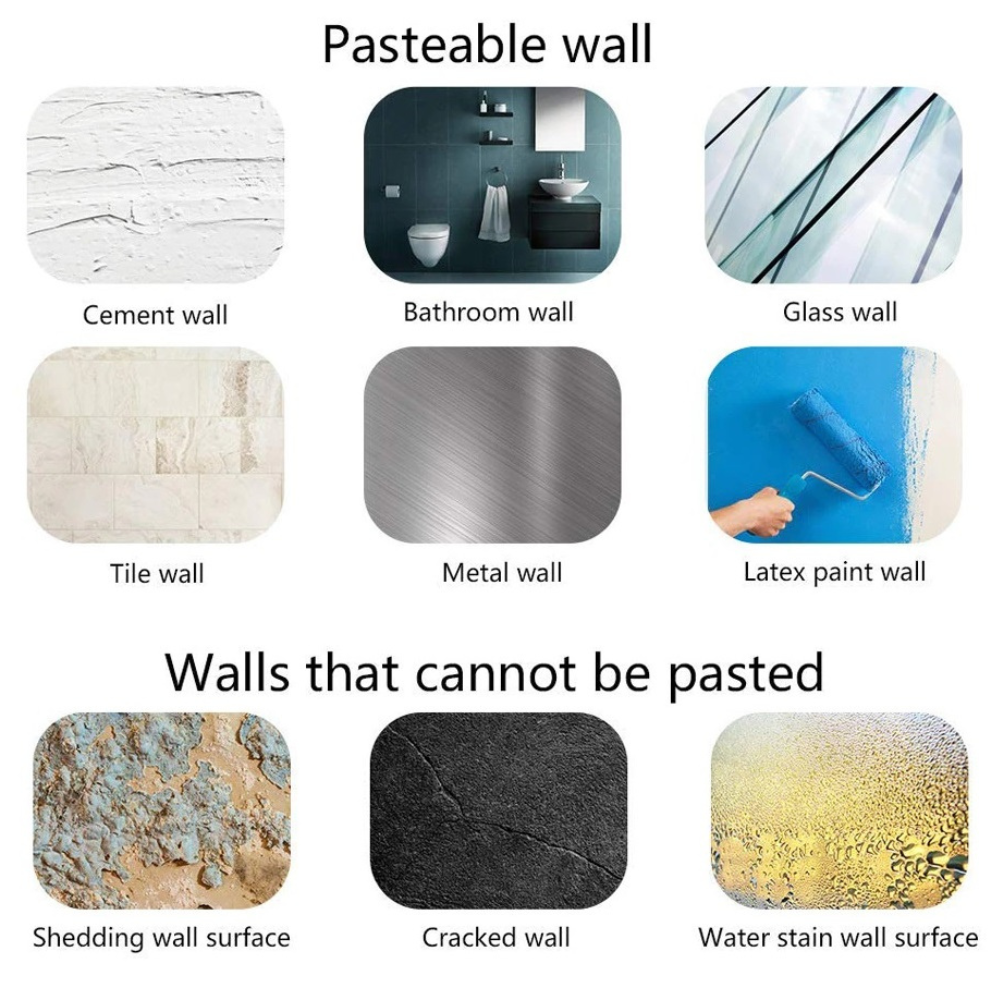 Pasteable wall

Cement wall

Bathroom wall

Glass wall

Tile wall

Metal wall

Latex paint wall

Walls that cannot be pasted

Shedding wall surface

Cracked wall

Water stain wall surface